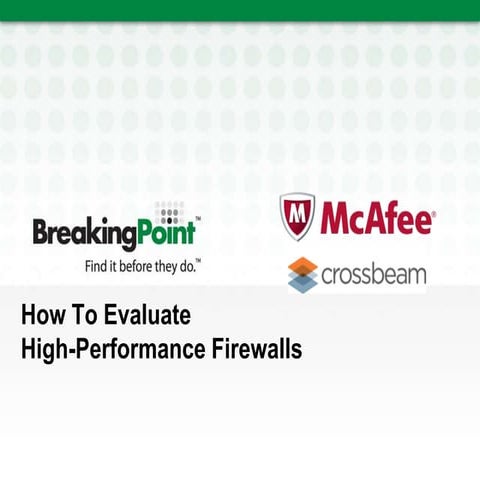 BreakingPoint™
Find it before they do.™

M McAfee®

crossbeam

How To Evaluate
High-Performance Firewalls